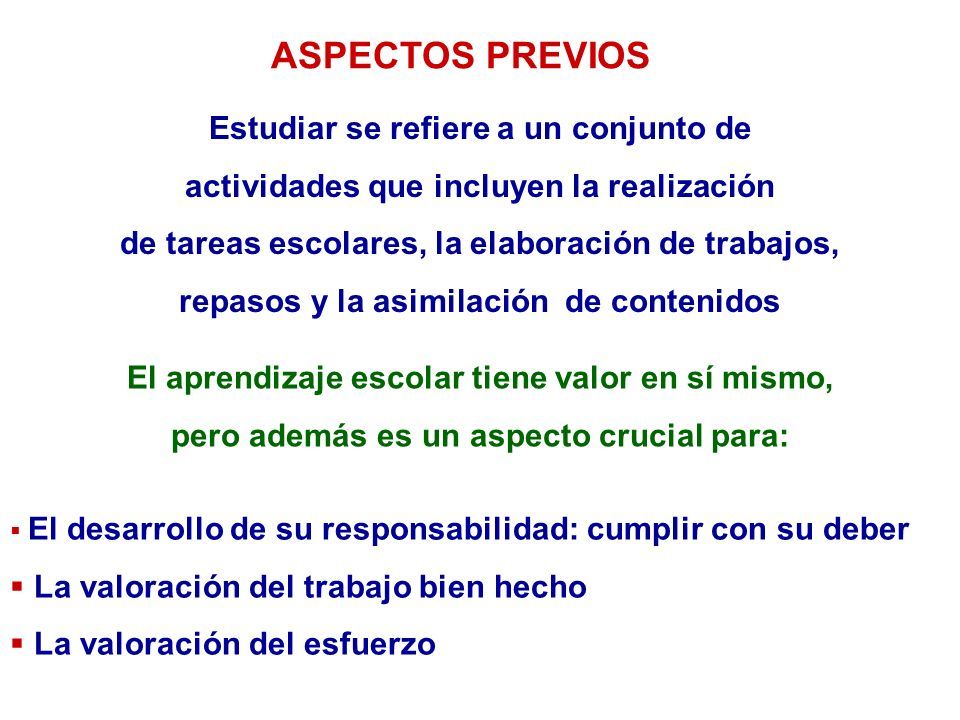 ASPECTOS PREVIOS

Estudiar se refiere a un conjunto de actividades que incluyen la realización de tareas escolares, la elaboración de trabajos, repasos y la asimilación de contenidos

El aprendizaje escolar tiene valor en sí mismo, pero además es un aspecto crucial para:

▪ El desarrollo de su responsabilidad: cumplir con su deber
▪ La valoración del trabajo bien hecho
▪ La valoración del esfuerzo